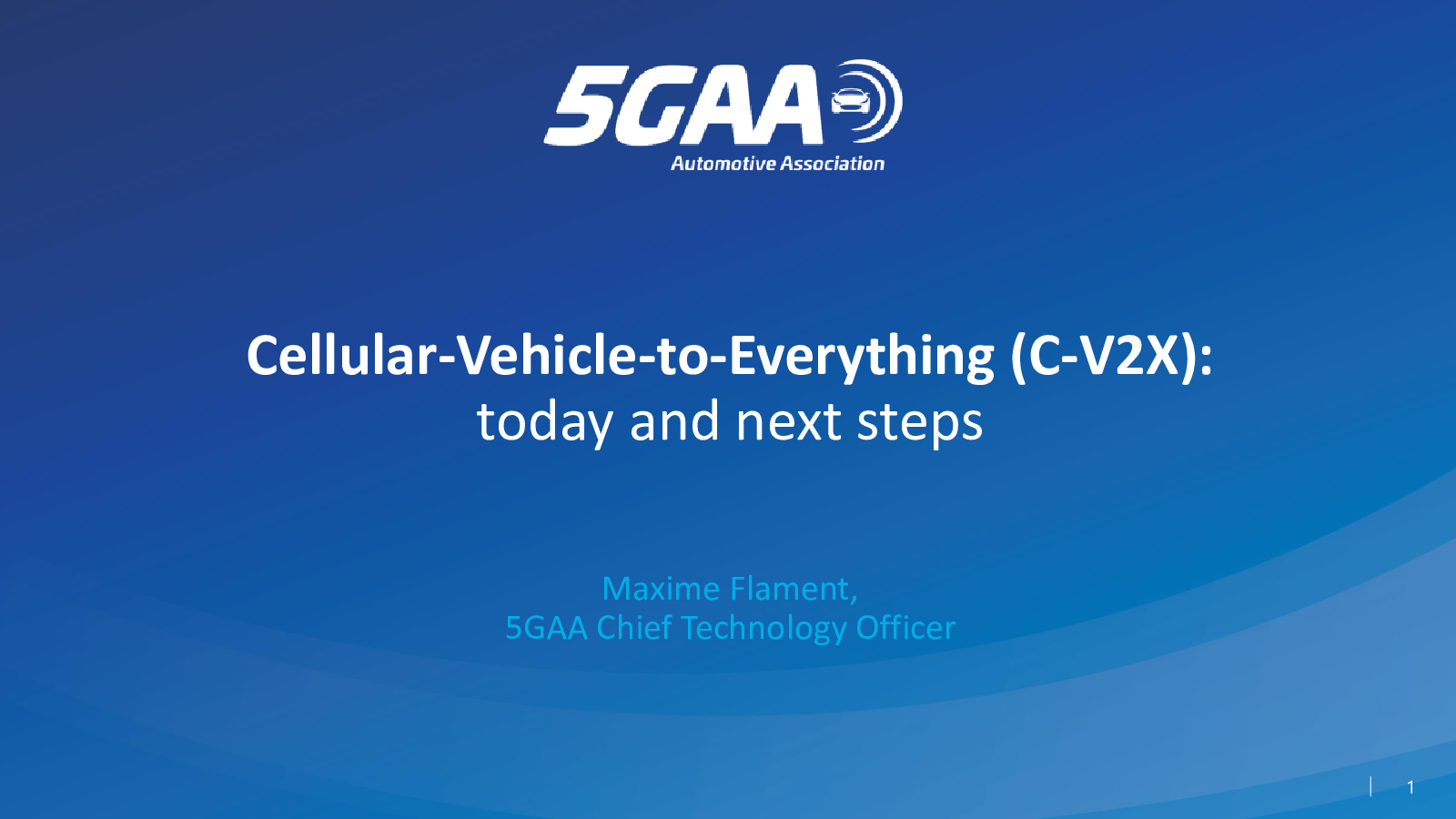 5GAA
Automotive Association

Cellular-Vehicle-to-Everything (C-V2X):
today and next steps

Maxime Flament,
5GAA Chief Technology Officer

1